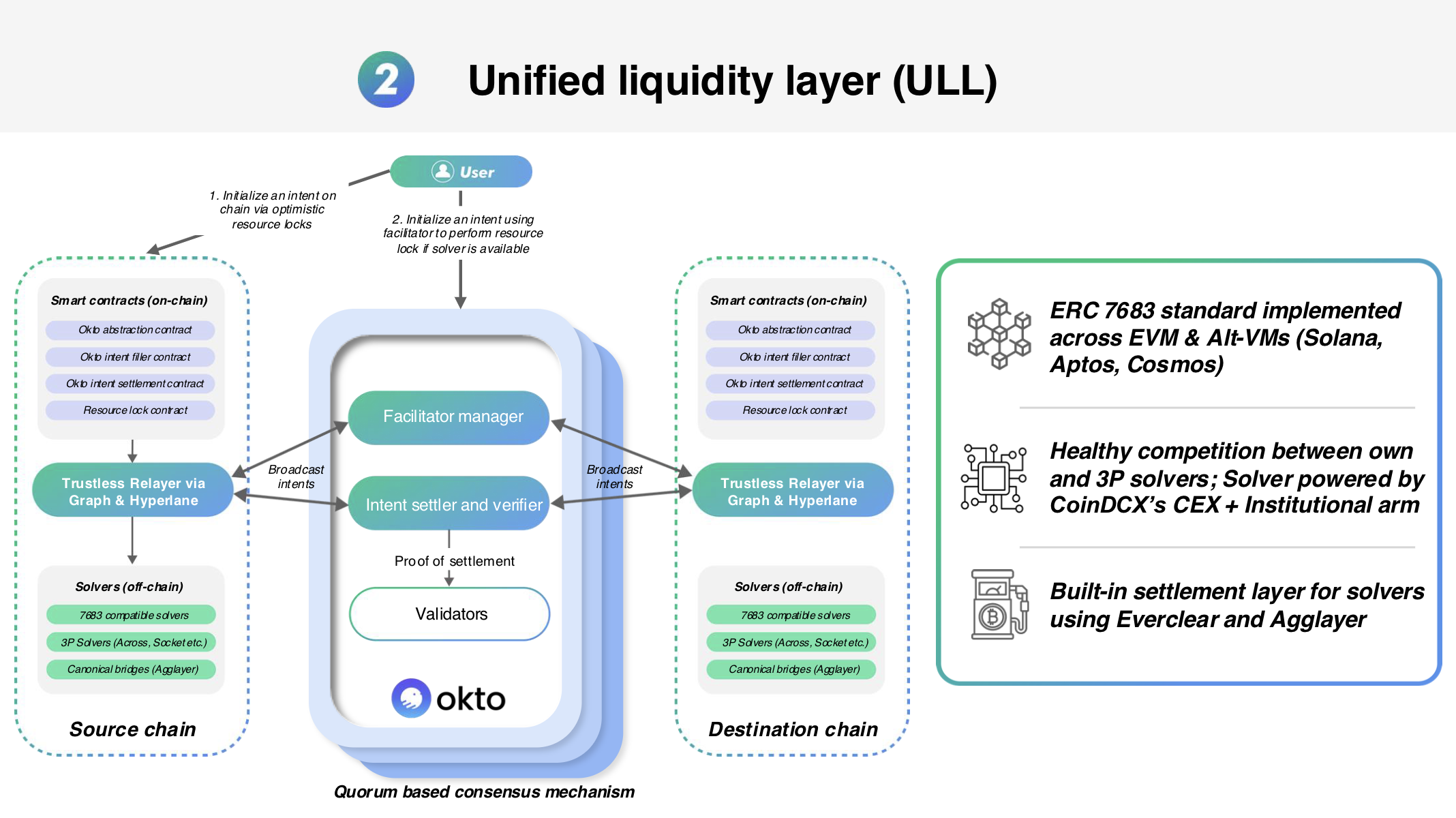 2 Unified liquidity layer (ULL)

User

1. Initialize an intent on chain via optimistic resource locks

2. Initialize an intent using facilitator to perform resource lock if solver is available

Smart contracts (on-chain)
Okto abstraction contract
Okto intent filler contract
Okto intent settlement contract
Resource lock contract

Trustless Relayer via Graph & Hyperlane

Solvers (off-chain)
7683 compatible solvers
3P Solvers (Across, Socket etc.)
Canonical bridges (Agglayer)

Source chain

Broadcast intents

Facilitator manager

Intent settler and verifier

Proof of settlement

Validators

okto

Quorum based consensus mechanism

Broadcast intents

Smart contracts (on-chain)
Okto abstraction contract
Okto intent filler contract
Okto intent settlement contract
Resource lock contract

Trustless Relayer via Graph & Hyperlane

Solvers (off-chain)
7683 compatible solvers
3P Solvers (Across, Socket etc.)
Canonical bridges (Agglayer)

Destination chain

ERC 7683 standard implemented across EVM & Alt-VMs (Solana, Aptos, Cosmos)

Healthy competition between own and 3P solvers; Solver powered by CoinDCX's CEX + Institutional arm

Built-in settlement layer for solvers using Everclear and Agglayer